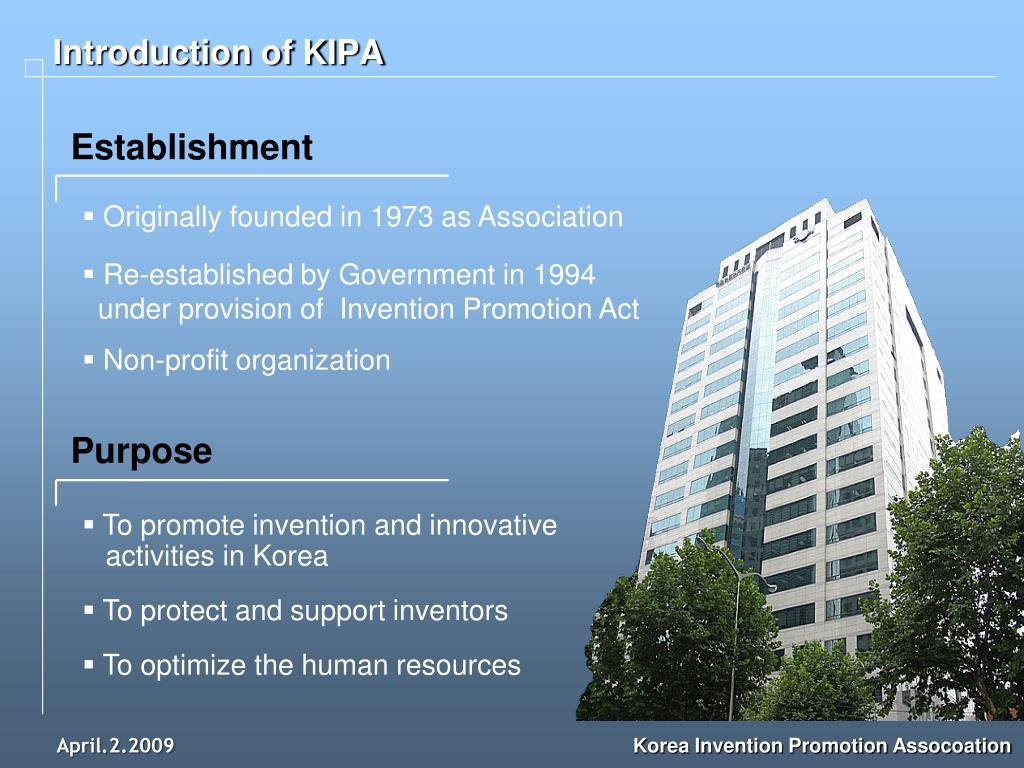 Introduction of KIPA

Establishment

▪ Originally founded in 1973 as Association

▪ Re-established by Government in 1994 under provision of Invention Promotion Act

▪ Non-profit organization

Purpose

▪ To promote invention and innovative activities in Korea

▪ To protect and support inventors

▪ To optimize the human resources

April.2.2009

Korea Invention Promotion Assocoation